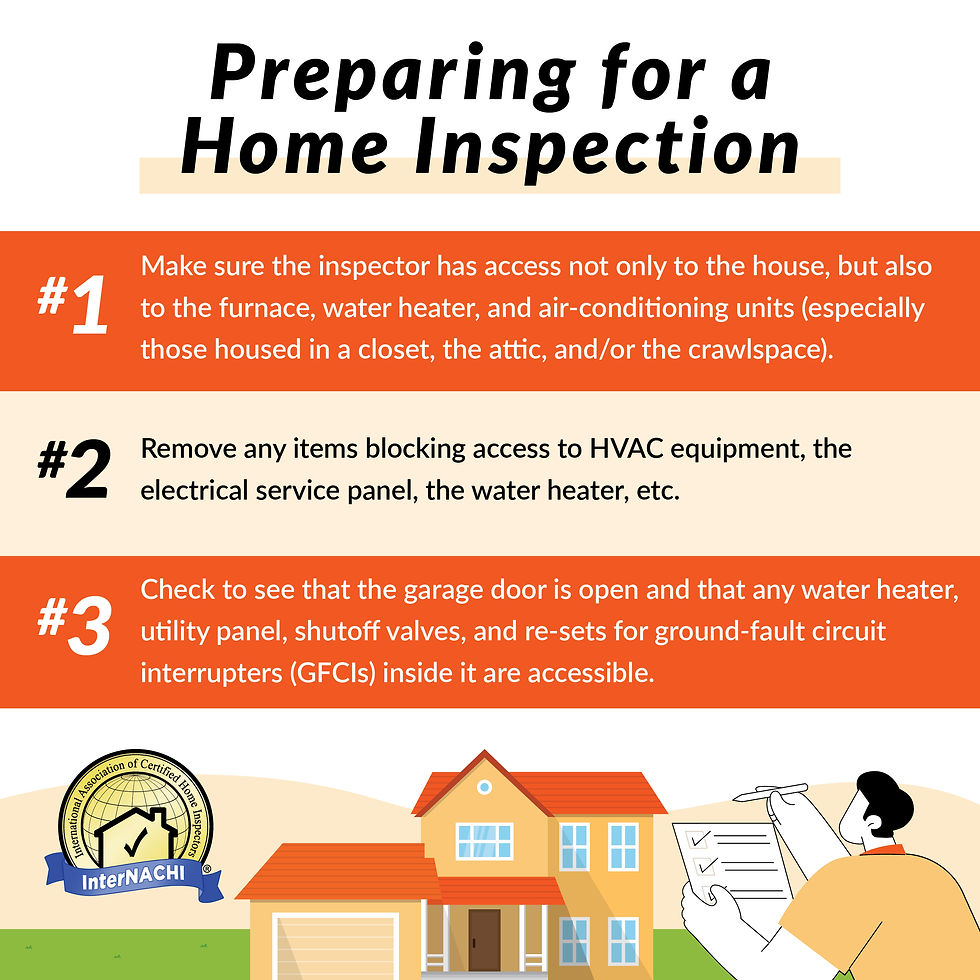 Preparing for a Home Inspection

#1 Make sure the inspector has access not only to the house, but also to the furnace, water heater, and air-conditioning units (especially those housed in a closet, the attic, and/or the crawlspace).

#2 Remove any items blocking access to HVAC equipment, the electrical service panel, the water heater, etc.

#3 Check to see that the garage door is open and that any water heater, utility panel, shutoff valves, and re-sets for ground-fault circuit interrupters (GFCIs) inside it are accessible.

International Association of Certified Home Inspectors
InterNACHI®